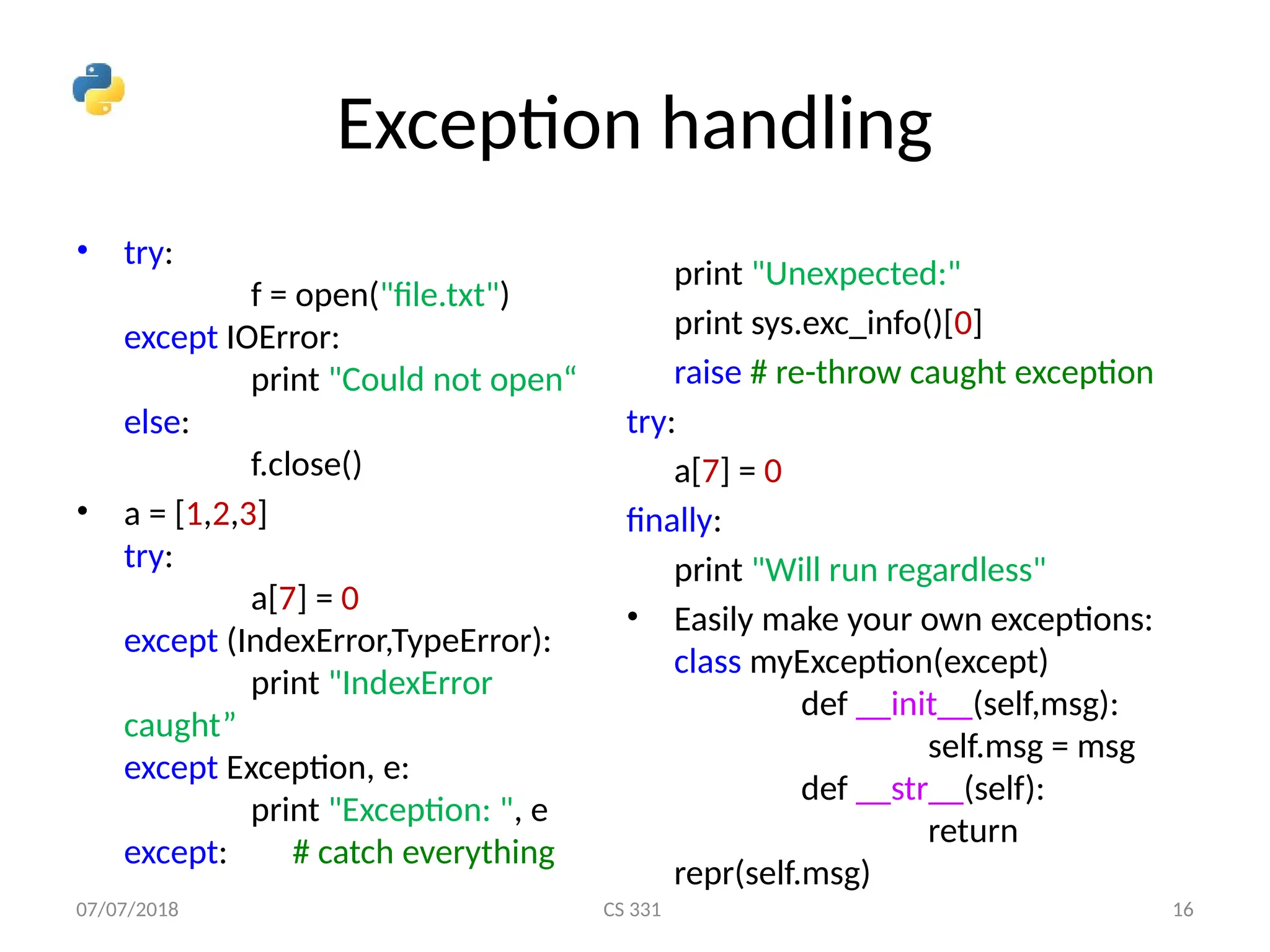 Exception handling

• try:
f = open("file.txt")
except IOError:
print "Could not open“
else:
f.close()

• a = [1,2,3]
try:
a[7] = 0
except (IndexError,TypeError):
print "IndexError caught”
except Exception, e:
print "Exception: ", e
except: # catch everything

print "Unexpected:"
print sys.exc_info()[0]
raise # re-throw caught exception
try:
a[7] = 0
finally:
print "Will run regardless"

• Easily make your own exceptions:
class myException(except)
def __init__(self,msg):
self.msg = msg
def __str__(self):
return repr(self.msg)

07/07/2018 CS 331 16